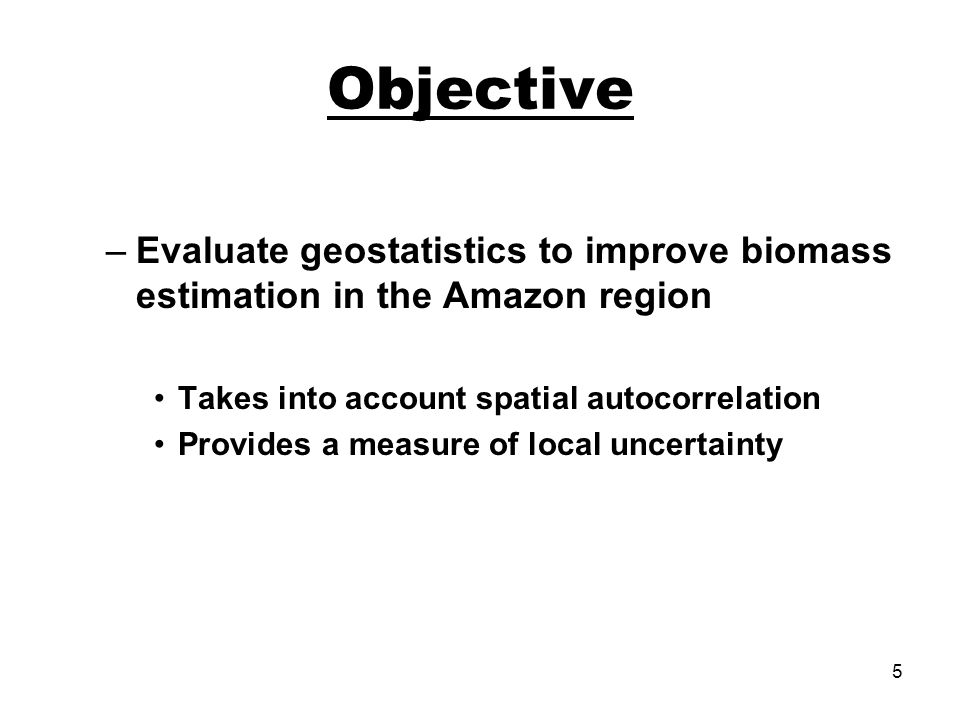 Objective

– Evaluate geostatistics to improve biomass estimation in the Amazon region

• Takes into account spatial autocorrelation
• Provides a measure of local uncertainty

5